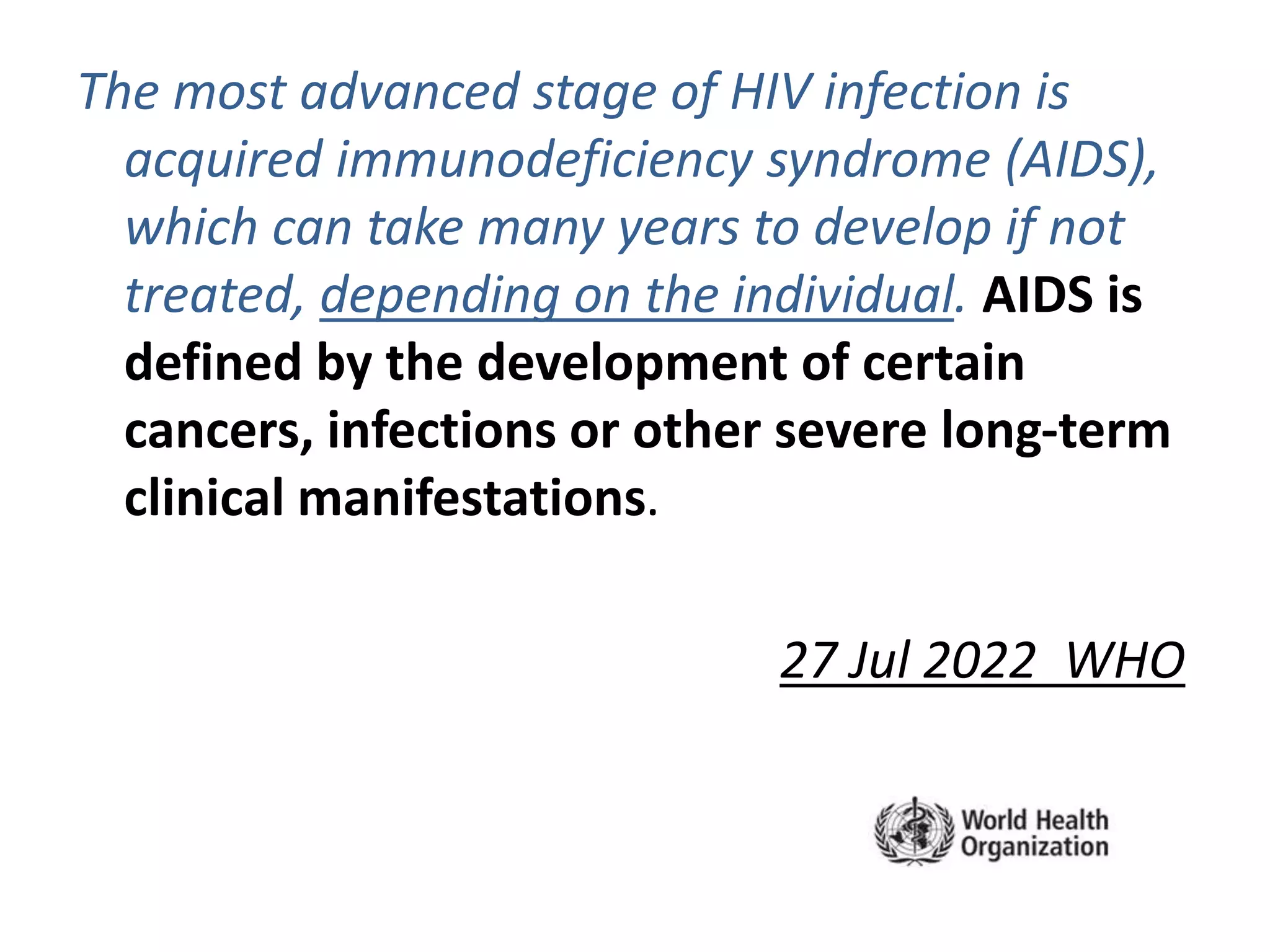 The most advanced stage of HIV infection is acquired immunodeficiency syndrome (AIDS), which can take many years to develop if not treated, depending on the individual. AIDS is defined by the development of certain cancers, infections or other severe long-term clinical manifestations.

27 Jul 2022 WHO

World Health Organization